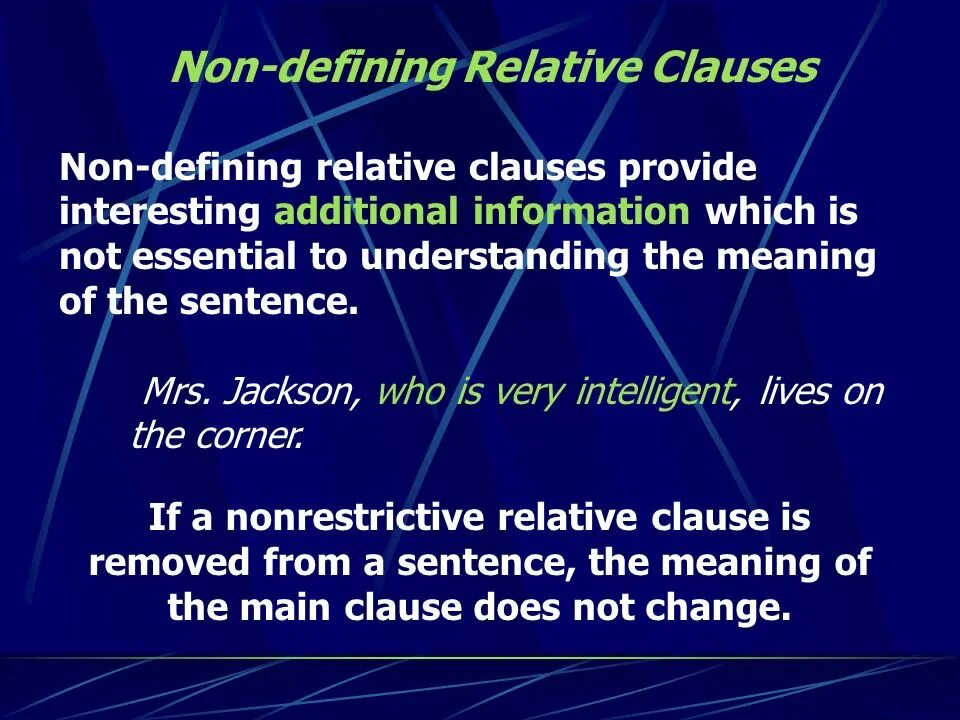 Non-defining Relative Clauses

Non-defining relative clauses provide interesting additional information which is not essential to understanding the meaning of the sentence.

Mrs. Jackson, who is very intelligent, lives on the corner.

If a nonrestrictive relative clause is removed from a sentence, the meaning of the main clause does not change.